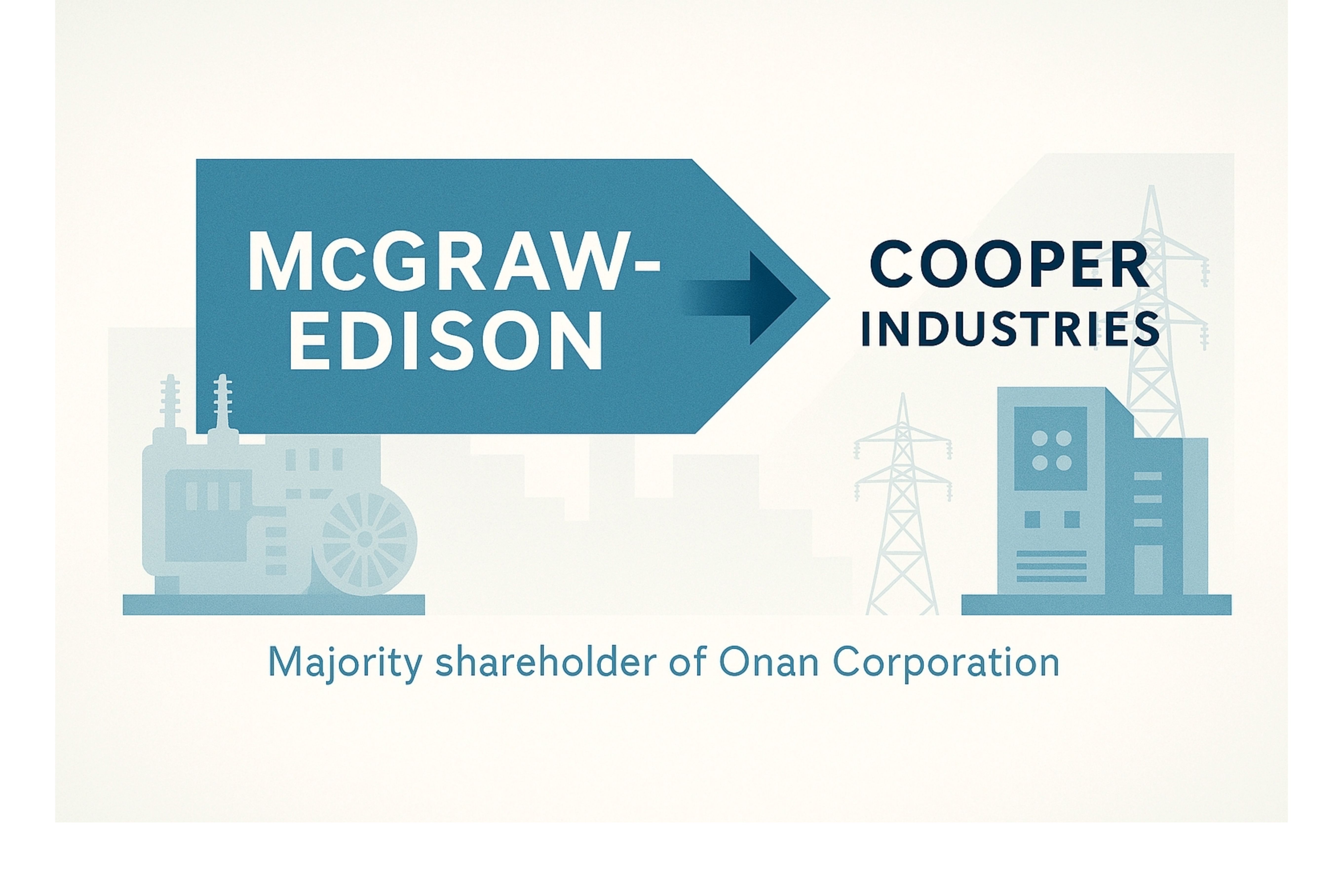 McGRAW-EDISON

COOPER INDUSTRIES

Majority shareholder of Onan Corporation